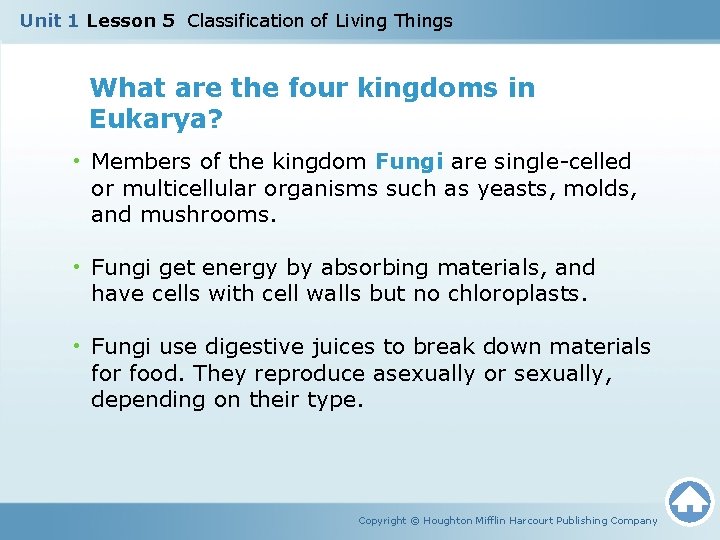 Unit 1 Lesson 5 Classification of Living Things

What are the four kingdoms in Eukarya?

• Members of the kingdom Fungi are single-celled or multicellular organisms such as yeasts, molds, and mushrooms.

• Fungi get energy by absorbing materials, and have cells with cell walls but no chloroplasts.

• Fungi use digestive juices to break down materials for food. They reproduce asexually or sexually, depending on their type.

Copyright © Houghton Mifflin Harcourt Publishing Company